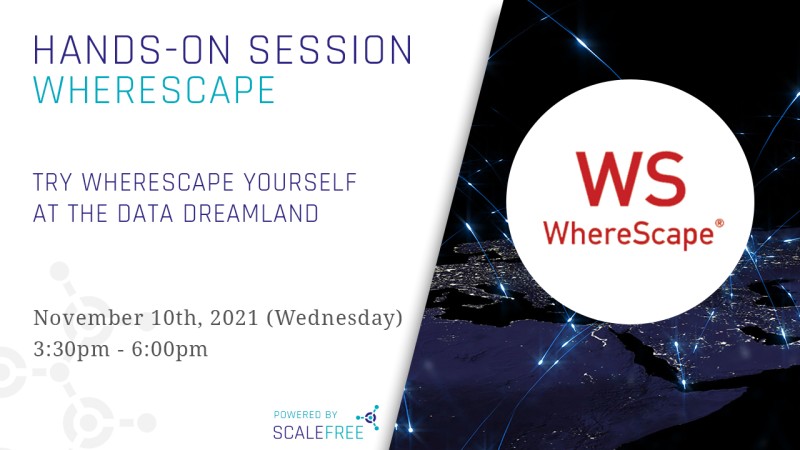 HANDS-ON SESSION
WHERESCAPE

TRY WHERESCAPE YOURSELF
AT THE DATA DREAMLAND

November 10th, 2021 (Wednesday)
3:30pm - 6:00pm

POWERED BY
SCALEFREE

WS
WhereScape®